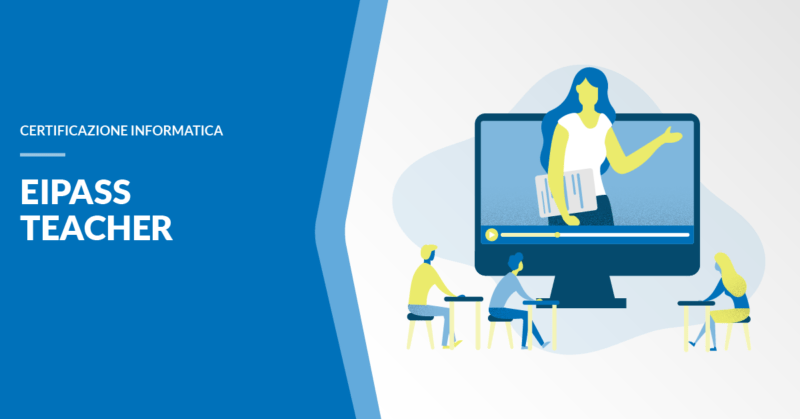 CERTIFICAZIONE INFORMATICA

EIPASS TEACHER